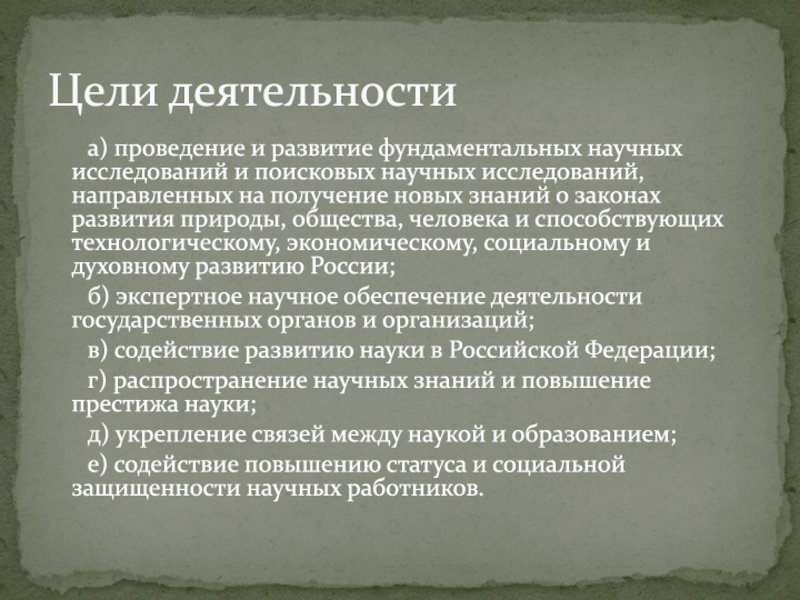 Цели деятельности

а) проведение и развитие фундаментальных научных исследований и поисковых научных исследований, направленных на получение новых знаний о законах развития природы, общества, человека и способствующих технологическому, экономическому, социальному и духовному развитию России;

б) экспертное научное обеспечение деятельности государственных органов и организаций;

в) содействие развитию науки в Российской Федерации;

г) распространение научных знаний и повышение престижа науки;

д) укрепление связей между наукой и образованием;

е) содействие повышению статуса и социальной защищенности научных работников.